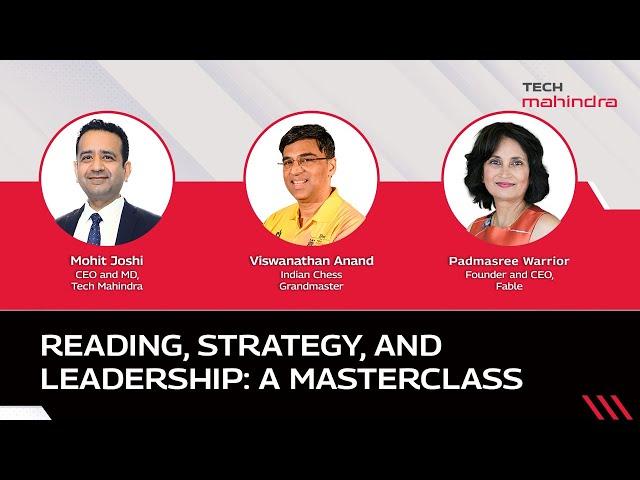 TECH
mahindra

Mohit Joshi
CEO and MD,
Tech Mahindra

Viswanathan Anand
Indian Chess
Grandmaster

Padmasree Warrior
Founder and CEO,
Fable

READING, STRATEGY, AND LEADERSHIP: A MASTERCLASS